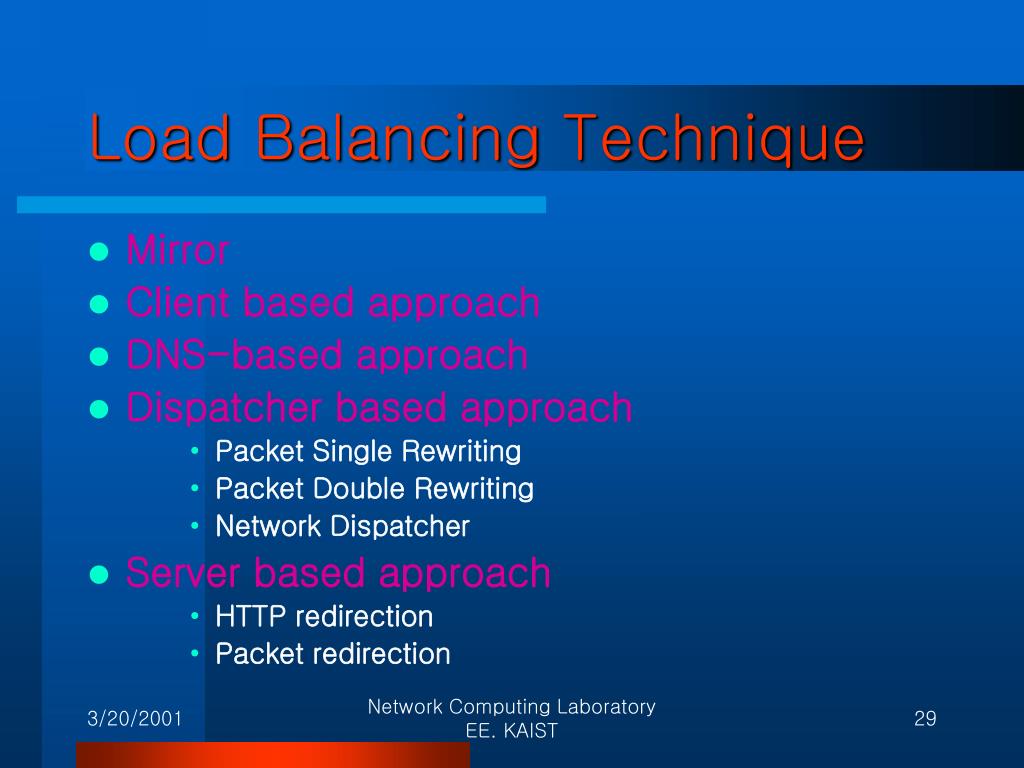 Load Balancing Technique

- Mirror
- Client based approach
- DNS-based approach
- Dispatcher based approach
  - Packet Single Rewriting
  - Packet Double Rewriting
  - Network Dispatcher
- Server based approach
  - HTTP redirection
  - Packet redirection

3/20/2001

Network Computing Laboratory
EE. KAIST

29